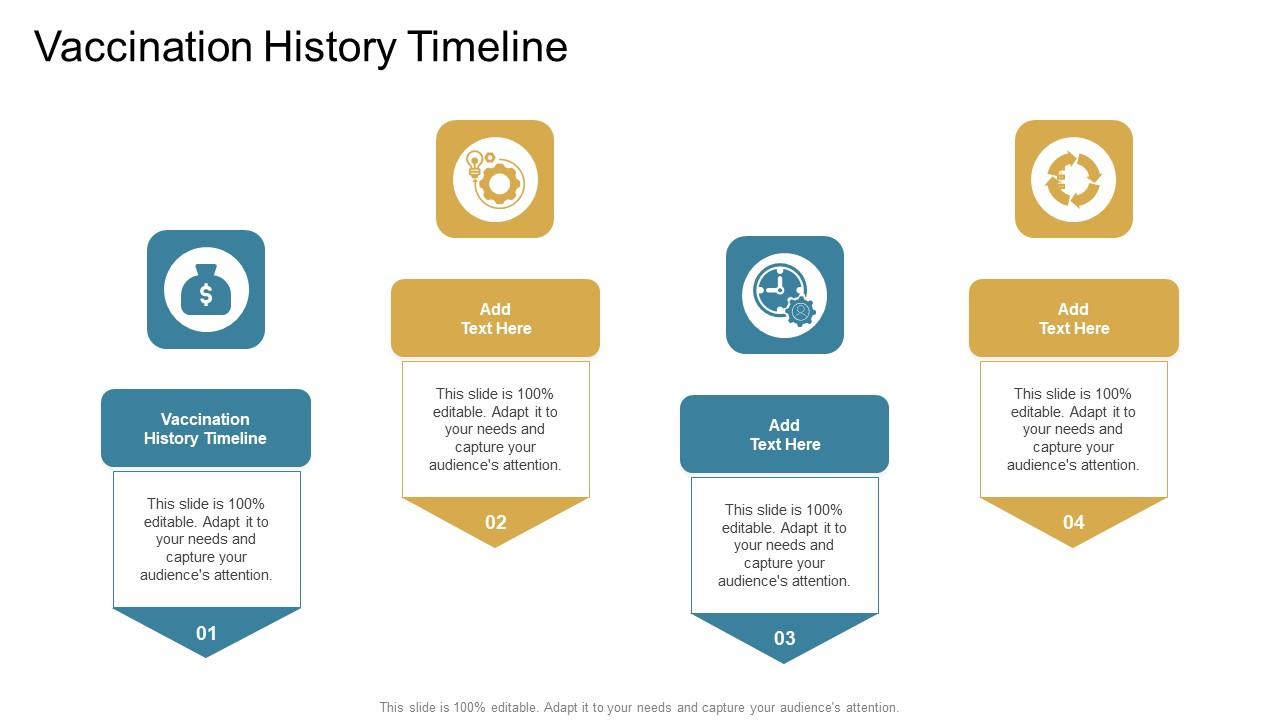 Vaccination History Timeline

Vaccination History Timeline

This slide is 100% editable. Adapt it to your needs and capture your audience's attention.

01

Add Text Here

This slide is 100% editable. Adapt it to your needs and capture your audience's attention.

02

Add Text Here

This slide is 100% editable. Adapt it to your needs and capture your audience's attention.

03

Add Text Here

This slide is 100% editable. Adapt it to your needs and capture your audience's attention.

04

This slide is 100% editable. Adapt it to your needs and capture your audience's attention.